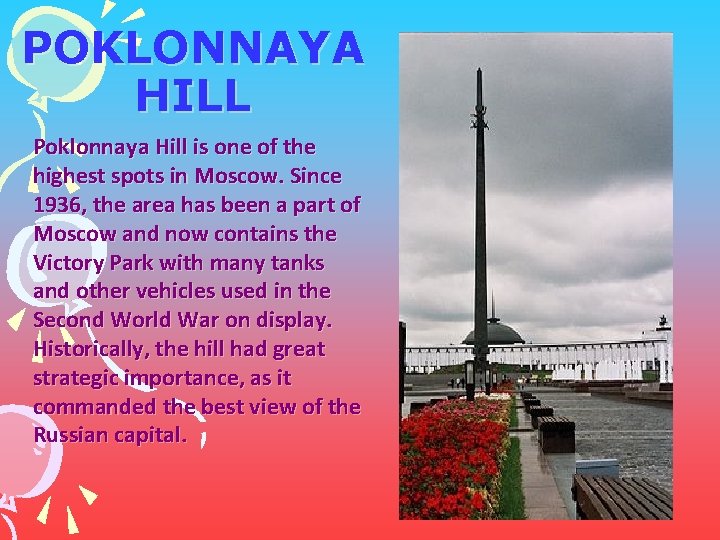 POKLONNAYA HILL

Poklonnaya Hill is one of the highest spots in Moscow. Since 1936, the area has been a part of Moscow and now contains the Victory Park with many tanks and other vehicles used in the Second World War on display. Historically, the hill had great strategic importance, as it commanded the best view of the Russian capital.